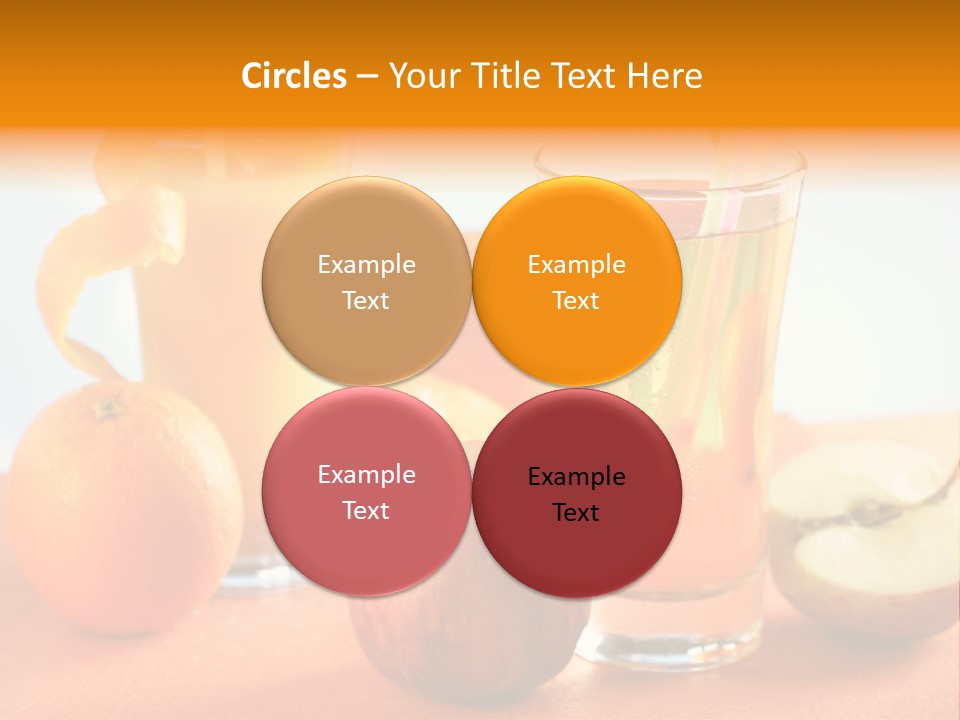 Circles – Your Title Text Here

Example Text

Example Text

Example Text

Example Text